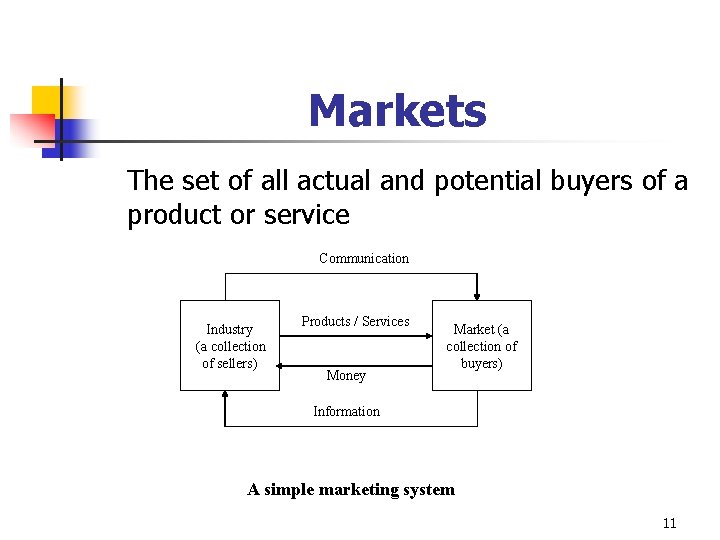 Markets

The set of all actual and potential buyers of a product or service

Communication

Industry (a collection of sellers)

Products / Services

Money

Market (a collection of buyers)

Information

A simple marketing system

11